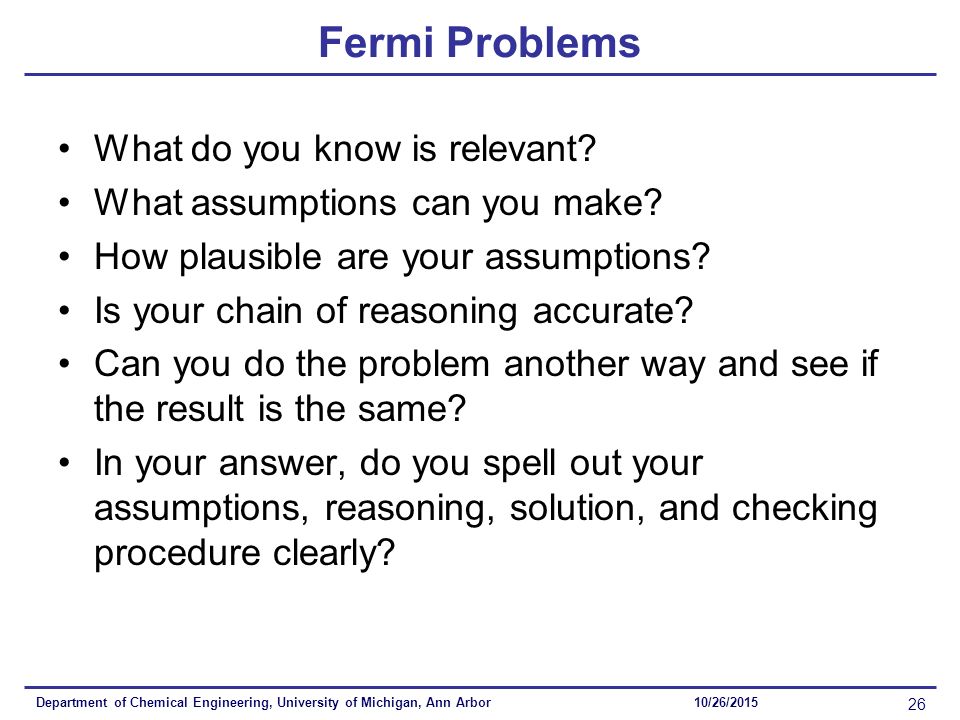 Fermi Problems

• What do you know is relevant?
• What assumptions can you make?
• How plausible are your assumptions?
• Is your chain of reasoning accurate?
• Can you do the problem another way and see if the result is the same?
• In your answer, do you spell out your assumptions, reasoning, solution, and checking procedure clearly?

Department of Chemical Engineering, University of Michigan, Ann Arbor 10/26/2015 26